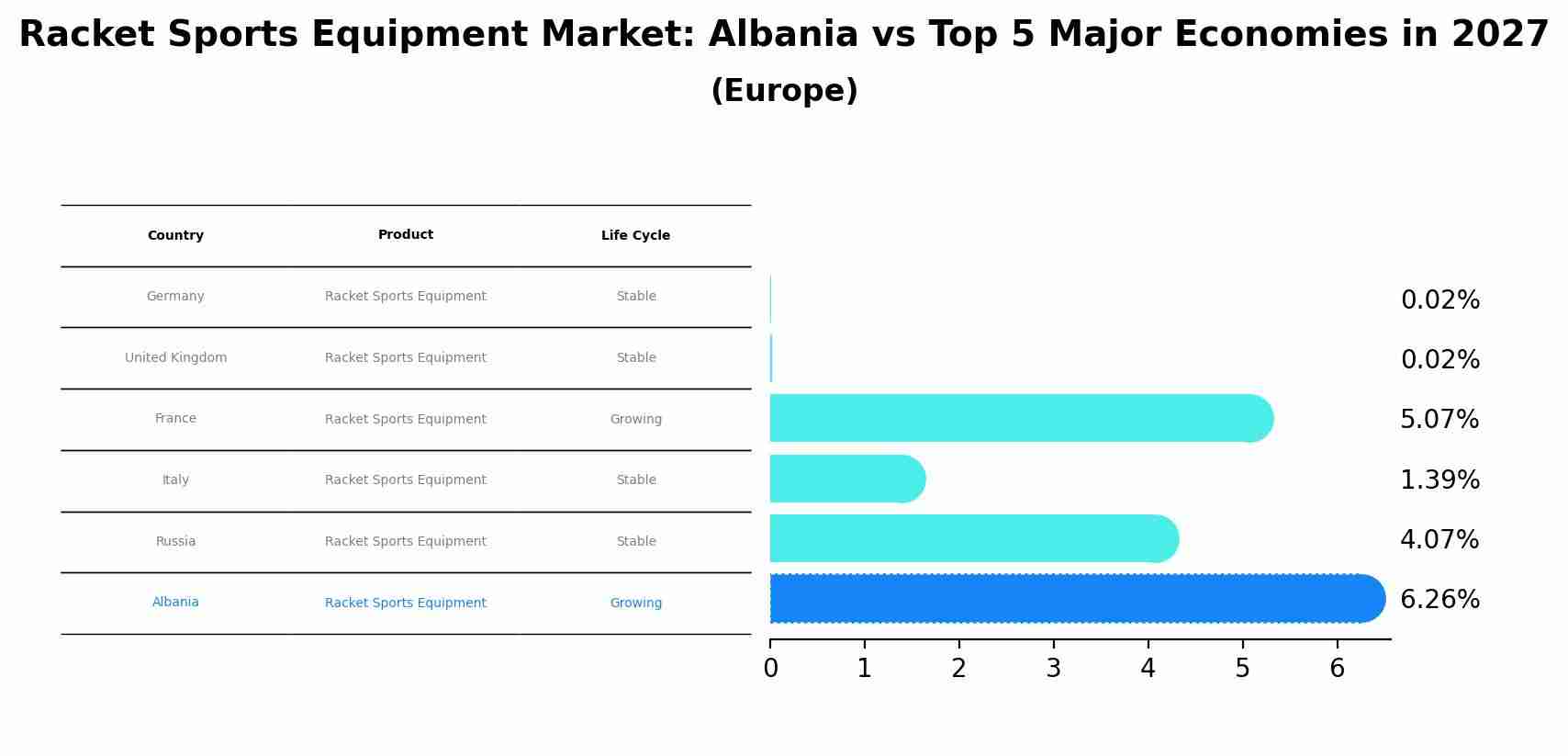 Racket Sports Equipment Market: Albania vs Top 5 Major Economies in 2027
(Europe)

| Country | Product | Life Cycle |
|---|---|---|
| Germany | Racket Sports Equipment | Stable |
| United Kingdom | Racket Sports Equipment | Stable |
| France | Racket Sports Equipment | Growing |
| Italy | Racket Sports Equipment | Stable |
| Russia | Racket Sports Equipment | Stable |
| Albania | Racket Sports Equipment | Growing |

0.02%
0.02%
5.07%
1.39%
4.07%
6.26%

0 1 2 3 4 5 6